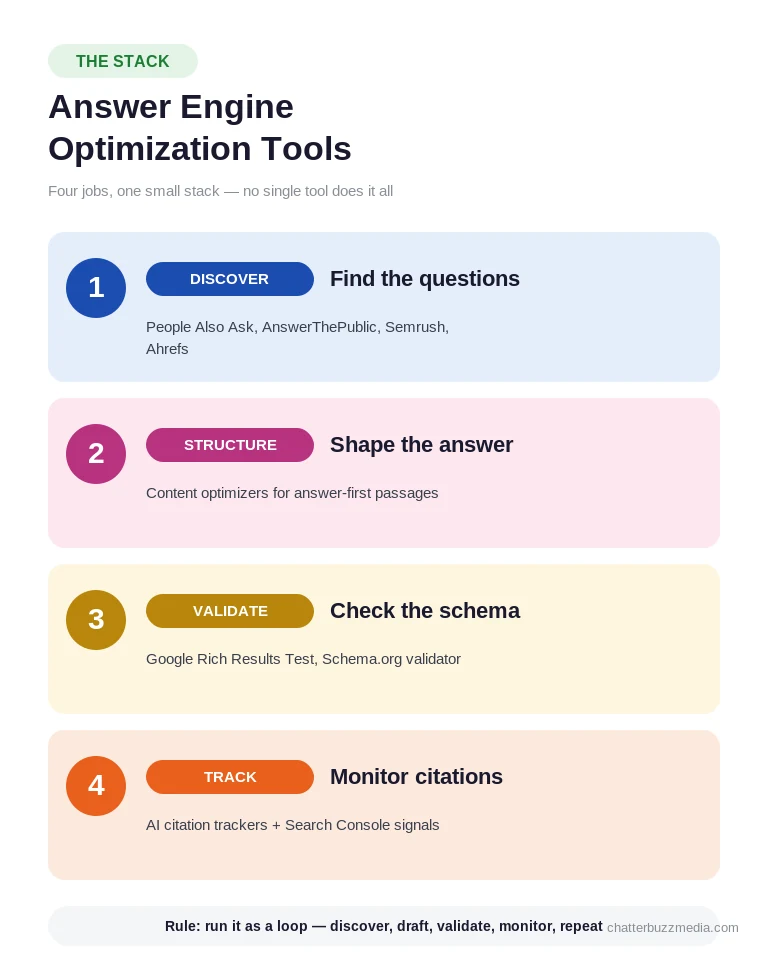 THE STACK

Answer Engine Optimization Tools

Four jobs, one small stack — no single tool does it all

1

DISCOVER

Find the questions

People Also Ask, AnswerThePublic, Semrush, Ahrefs

2

STRUCTURE

Shape the answer

Content optimizers for answer-first passages

3

VALIDATE

Check the schema

Google Rich Results Test, Schema.org validator

4

TRACK

Monitor citations

AI citation trackers + Search Console signals

Rule: run it as a loop — discover, draft, validate, monitor, repeat

chatterbuzzmedia.com